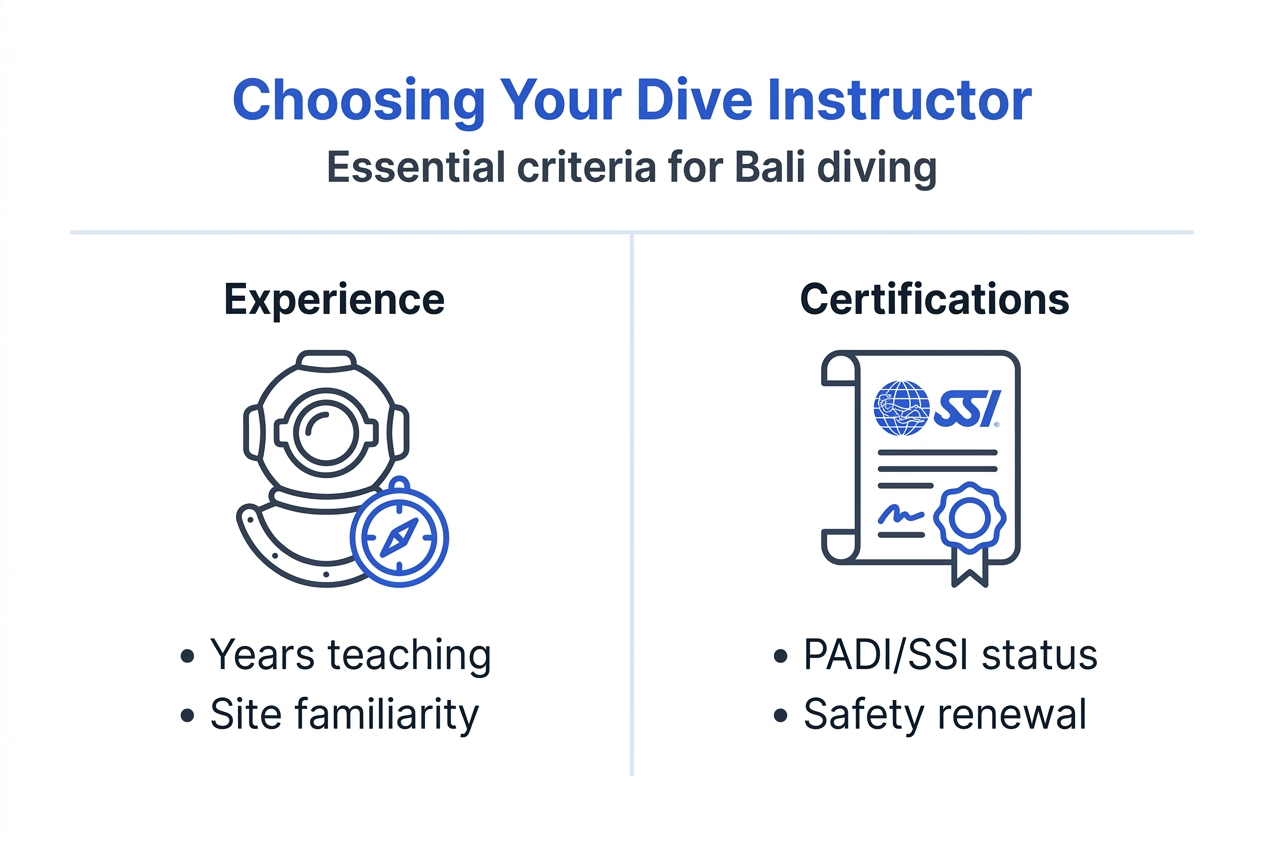 Choosing Your Dive Instructor
Essential criteria for Bali diving

Experience

• Years teaching
• Site familiarity

Certifications

SSI

• PADI/SSI status
• Safety renewal